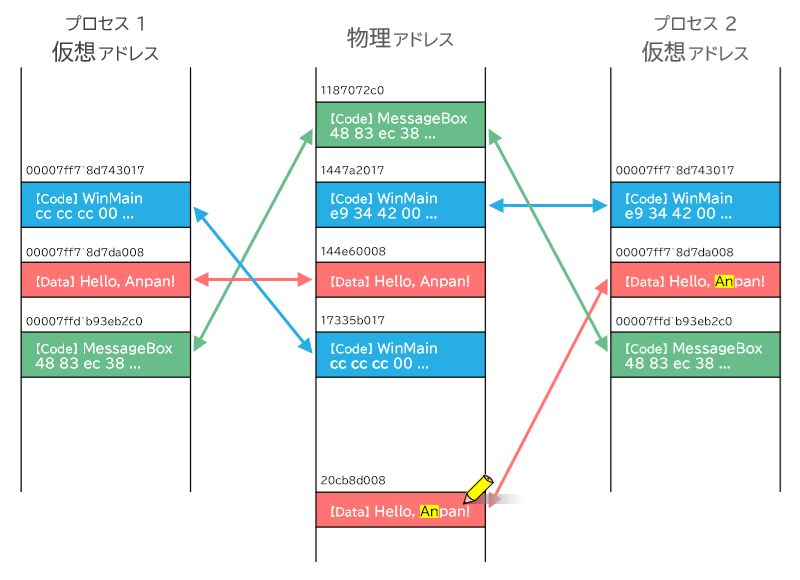 プロセス 1
仮想アドレス

00007ff7`8d743017
【Code】WinMain
cc cc cc 00 ...

00007ff7`8d7da008
【Data】Hello, Anpan!

00007ffd`b93eb2c0
【Code】MessageBox
48 83 ec 38 ...

物理アドレス

1187072c0
【Code】MessageBox
48 83 ec 38 ...

1447a2017
【Code】WinMain
e9 34 42 00 ...

144e60008
【Data】Hello, Anpan!

17335b017
【Code】WinMain
cc cc cc 00 ...

20cb8d008
【Data】Hello, Anpan!

プロセス 2
仮想アドレス

00007ff7`8d743017
【Code】WinMain
e9 34 42 00 ...

00007ff7`8d7da008
【Data】Hello, Anpan!

00007ffd`b93eb2c0
【Code】MessageBox
48 83 ec 38 ...